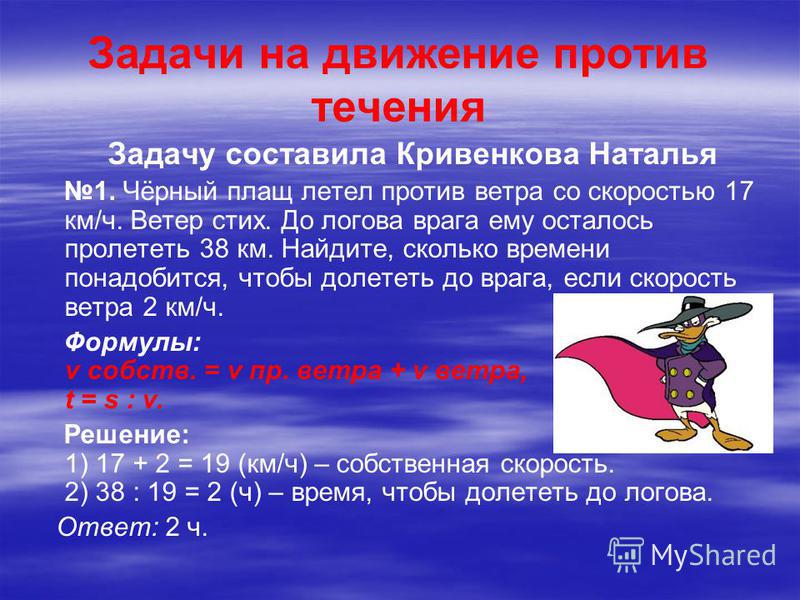 Задачи на движение против течения

Задачу составила Кривенкова Наталья

№1. Чёрный плащ летел против ветра со скоростью 17 км/ч. Ветер стих. До логова врага ему осталось пролететь 38 км. Найдите, сколько времени понадобится, чтобы долететь до врага, если скорость ветра 2 км/ч.

Формулы:
v собств. = v пр. ветра + v ветра,
t = s : v.

Решение:
1) 17 + 2 = 19 (км/ч) – собственная скорость.
2) 38 : 19 = 2 (ч) – время, чтобы долететь до логова.

Ответ: 2 ч.

MyShared